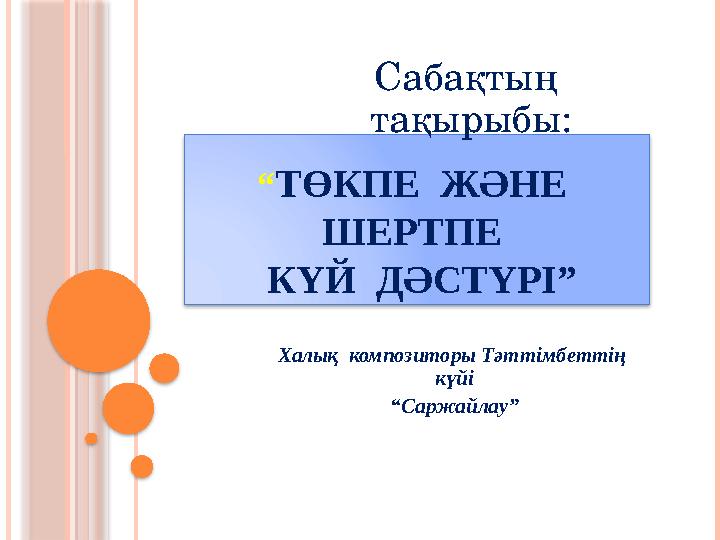 Сабақтың тақырыбы:

“ТӨКПЕ ЖӘНЕ ШЕРТПЕ КҮЙ ДӘСТҮРІ”

Халық композиторы Тәттімбеттің күйі
“Саржайлау”